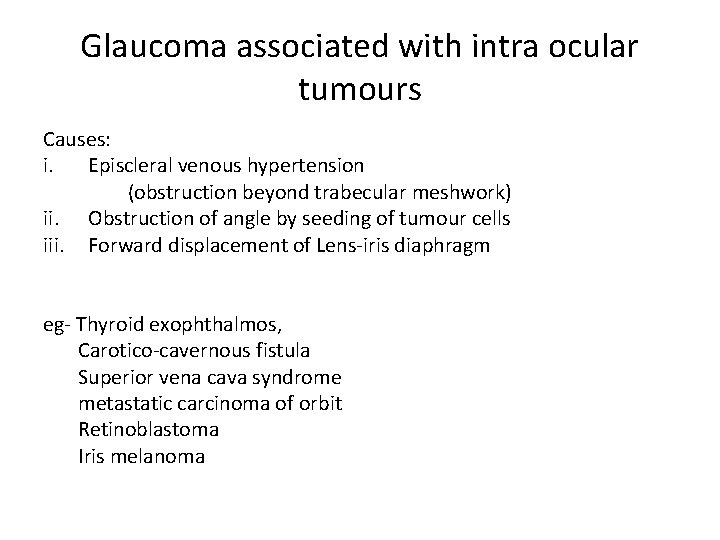 Glaucoma associated with intra ocular tumours

Causes:
i. Episcleral venous hypertension
(obstruction beyond trabecular meshwork)
ii. Obstruction of angle by seeding of tumour cells
iii. Forward displacement of Lens-iris diaphragm

eg- Thyroid exophthalmos,
Carotico-cavernous fistula
Superior vena cava syndrome
metastatic carcinoma of orbit
Retinoblastoma
Iris melanoma